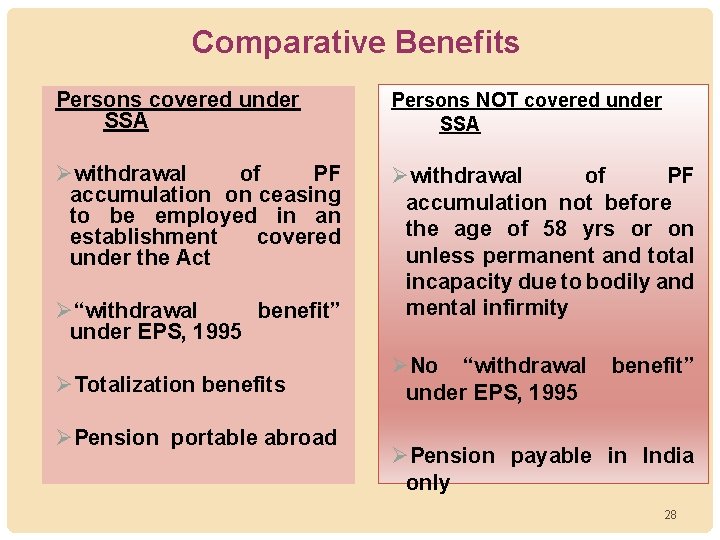 Comparative Benefits

Persons covered under SSA

➢withdrawal of PF accumulation on ceasing to be employed in an establishment covered under the Act

➢"withdrawal benefit" under EPS, 1995

➢Totalization benefits

➢Pension portable abroad

Persons NOT covered under SSA

➢withdrawal of PF accumulation not before the age of 58 yrs or on unless permanent and total incapacity due to bodily and mental infirmity

➢No "withdrawal benefit" under EPS, 1995

➢Pension payable in India only

28